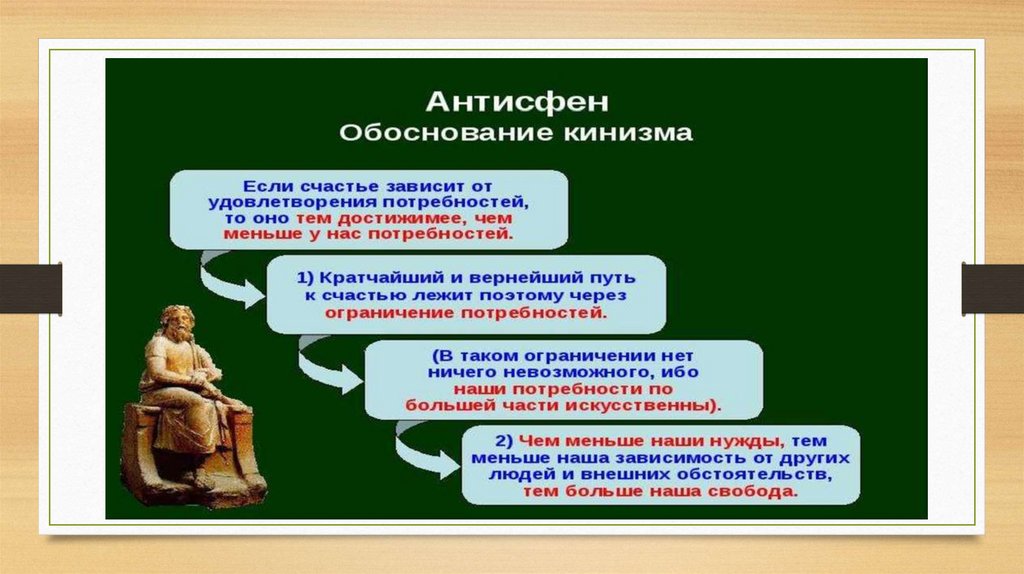 Антисфен
Обоснование кинизма

Если счастье зависит от удовлетворения потребностей, то оно тем достижимее, чем меньше у нас потребностей.

1) Кратчайший и вернейший путь к счастью лежит поэтому через ограничение потребностей.

(В таком ограничении нет ничего невозможного, ибо наши потребности по большей части искусственны).

2) Чем меньше наши нужды, тем меньше наша зависимость от других людей и внешних обстоятельств, тем больше наша свобода.